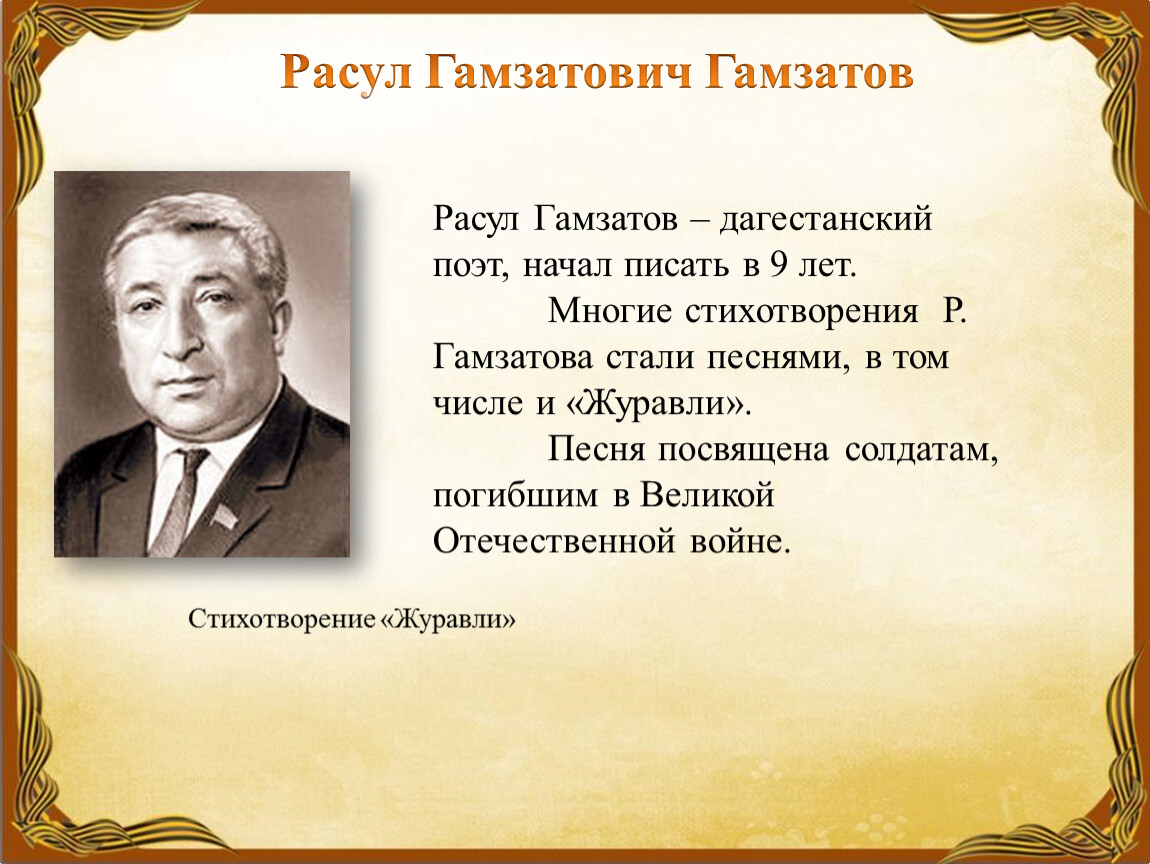 Расул Гамзатович Гамзатов

Расул Гамзатов – дагестанский поэт, начал писать в 9 лет.

Многие стихотворения Р. Гамзатова стали песнями, в том числе и «Журавли».

Песня посвящена солдатам, погибшим в Великой Отечественной войне.

Стихотворение «Журавли»